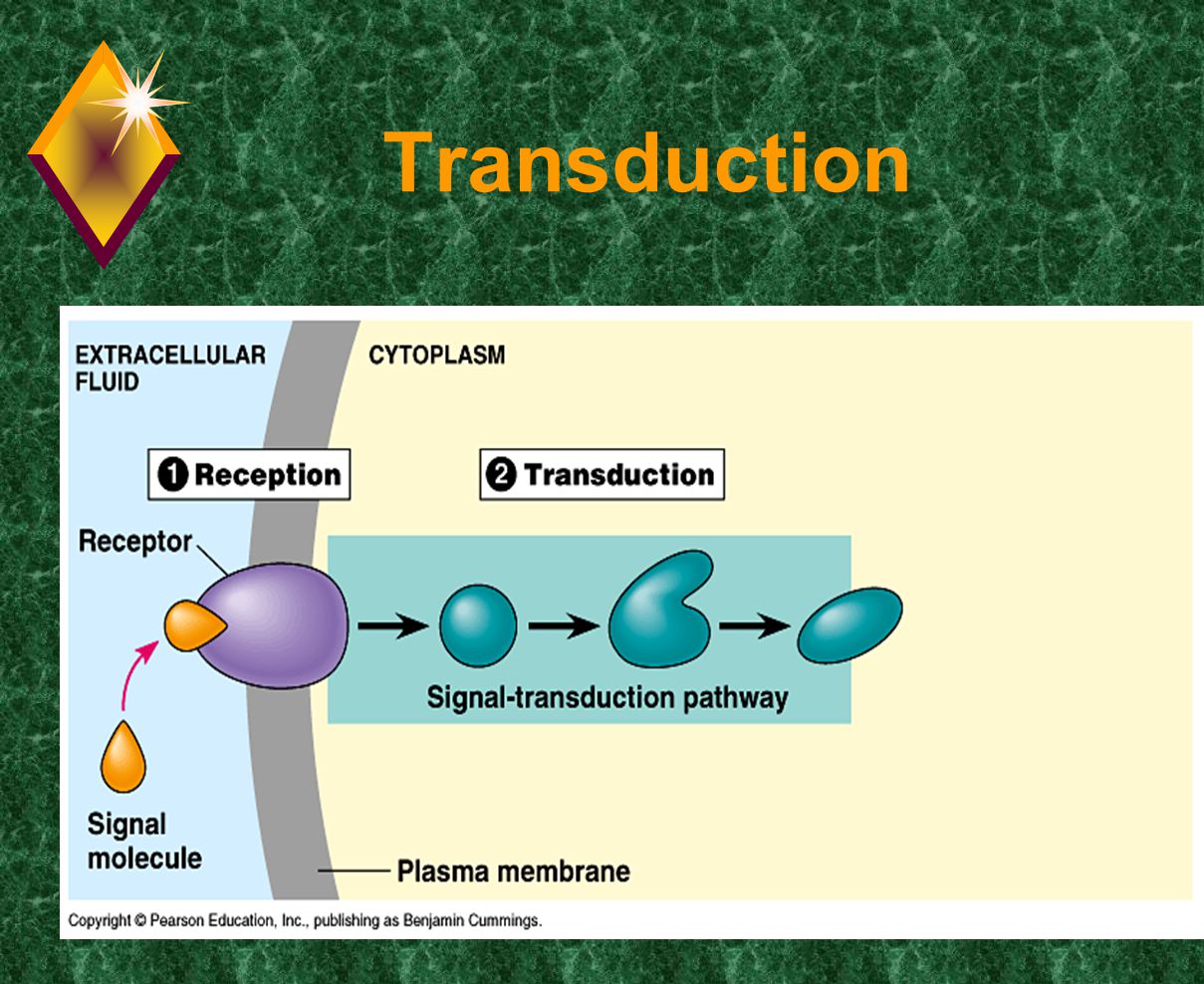 Transduction

EXTRACELLULAR FLUID

CYTOPLASM

1 Reception

2 Transduction

Receptor

Signal-transduction pathway

Signal molecule

Plasma membrane

Copyright © Pearson Education, Inc., publishing as Benjamin Cummings.